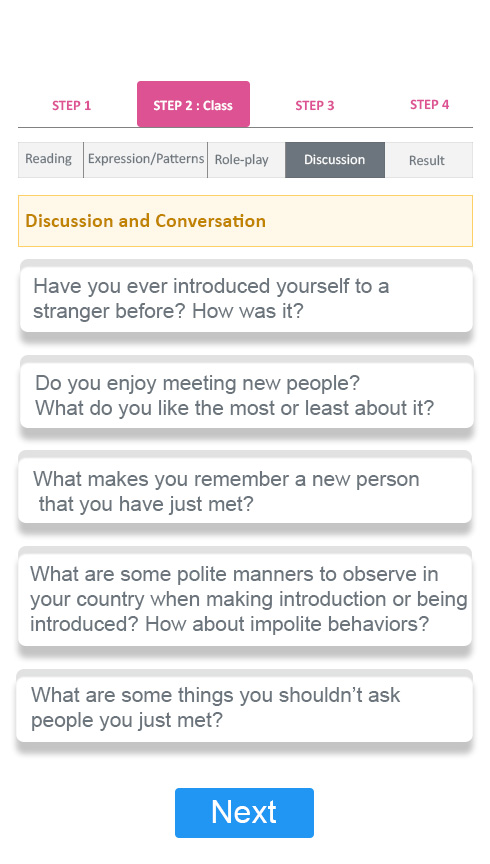 STEP 1 STEP 2 : Class STEP 3 STEP 4

Reading Expression/Patterns Role-play Discussion Result

Discussion and Conversation

Have you ever introduced yourself to a stranger before? How was it?

Do you enjoy meeting new people? What do you like the most or least about it?

What makes you remember a new person that you have just met?

What are some polite manners to observe in your country when making introduction or being introduced? How about impolite behaviors?

What are some things you shouldn't ask people you just met?

Next